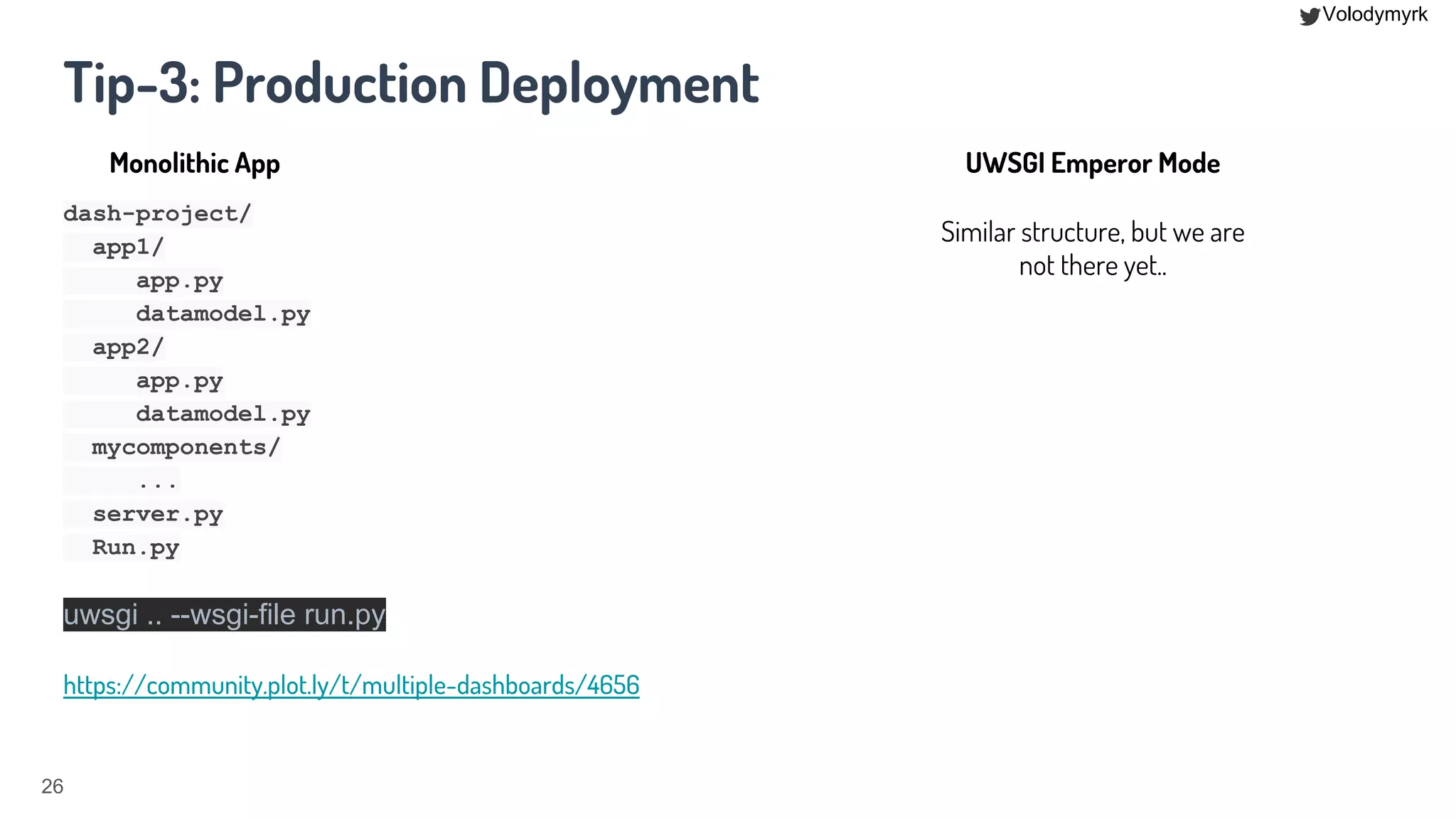 Volodymyrk

Tip-3: Production Deployment

Monolithic App

dash-project/
app1/
app.py
datamodel.py
app2/
app.py
datamodel.py
mycomponents/
...
server.py
Run.py

uwsgi .. --wsgi-file run.py

https://community.plot.ly/t/multiple-dashboards/4656

UWSGI Emperor Mode

Similar structure, but we are not there yet..

26